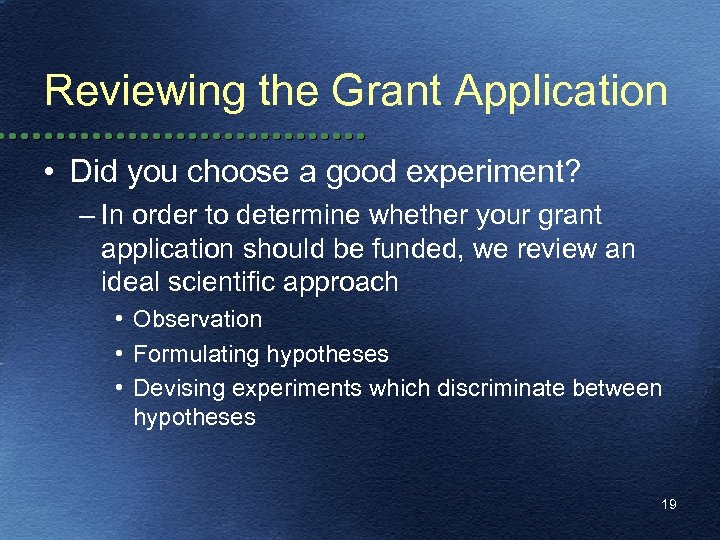 Reviewing the Grant Application

• Did you choose a good experiment?
  – In order to determine whether your grant application should be funded, we review an ideal scientific approach
    • Observation
    • Formulating hypotheses
    • Devising experiments which discriminate between hypotheses

19